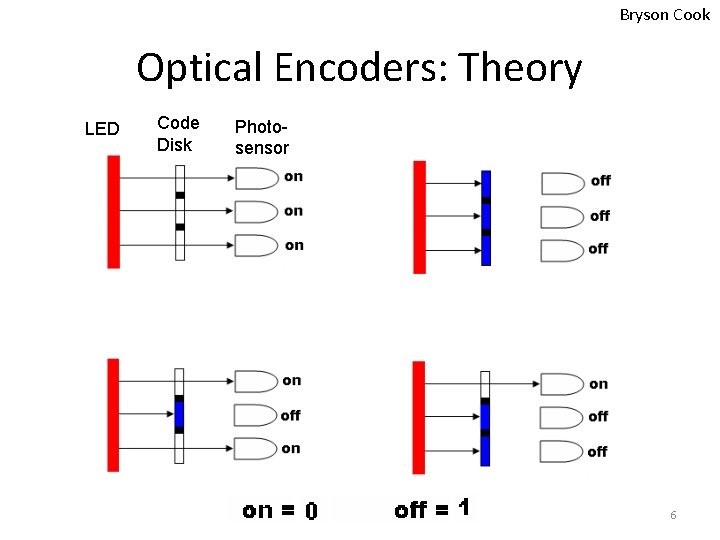 Bryson Cook

Optical Encoders: Theory

LED

Code Disk

Photo-sensor

on
on
on

off
off
off

on
off
on

on
off
off

on = 0 off = 1

6